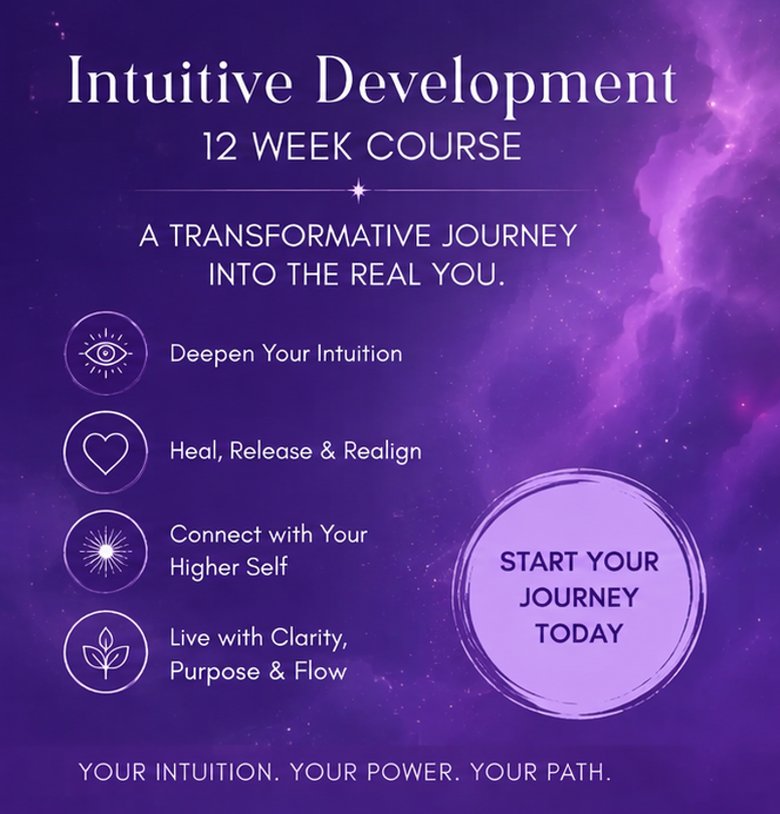 Intuitive Development
12 WEEK COURSE

A TRANSFORMATIVE JOURNEY INTO THE REAL YOU.

Deepen Your Intuition

Heal, Release & Realign

Connect with Your Higher Self

Live with Clarity, Purpose & Flow

START YOUR JOURNEY TODAY

YOUR INTUITION. YOUR POWER. YOUR PATH.